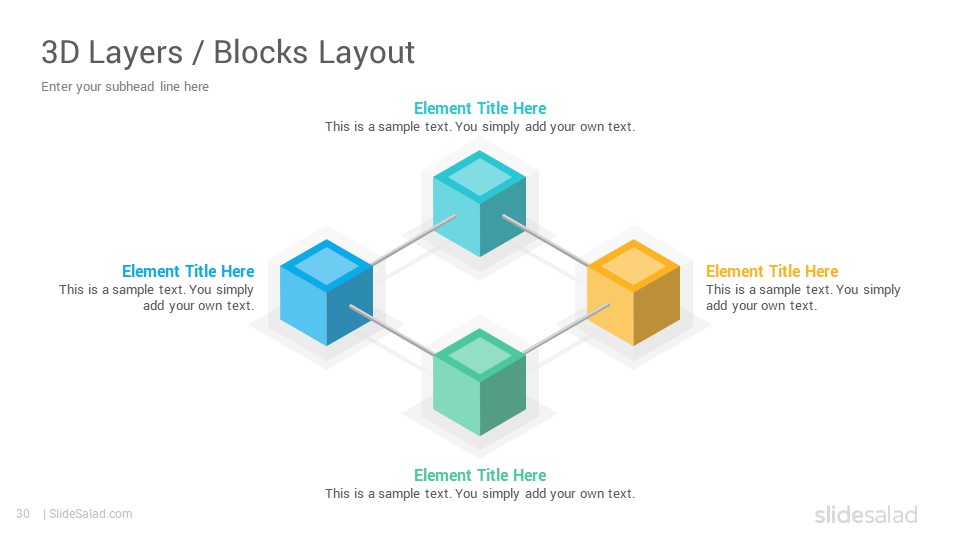 3D Layers / Blocks Layout

Enter your subhead line here

Element Title Here
This is a sample text. You simply add your own text.

Element Title Here
This is a sample text. You simply add your own text.

Element Title Here
This is a sample text. You simply add your own text.

Element Title Here
This is a sample text. You simply add your own text.

30 | SlideSalad.com

slidesalad